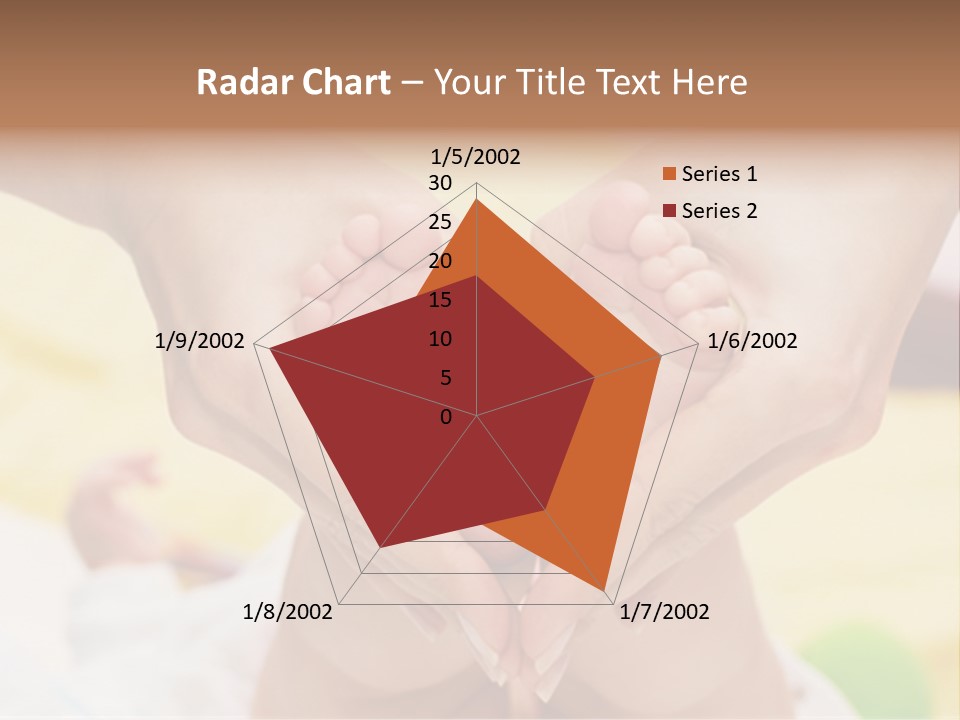 Radar Chart – Your Title Text Here

1/5/2002

30
25
20
15
10
5
0

1/6/2002
1/7/2002
1/8/2002
1/9/2002

Series 1
Series 2